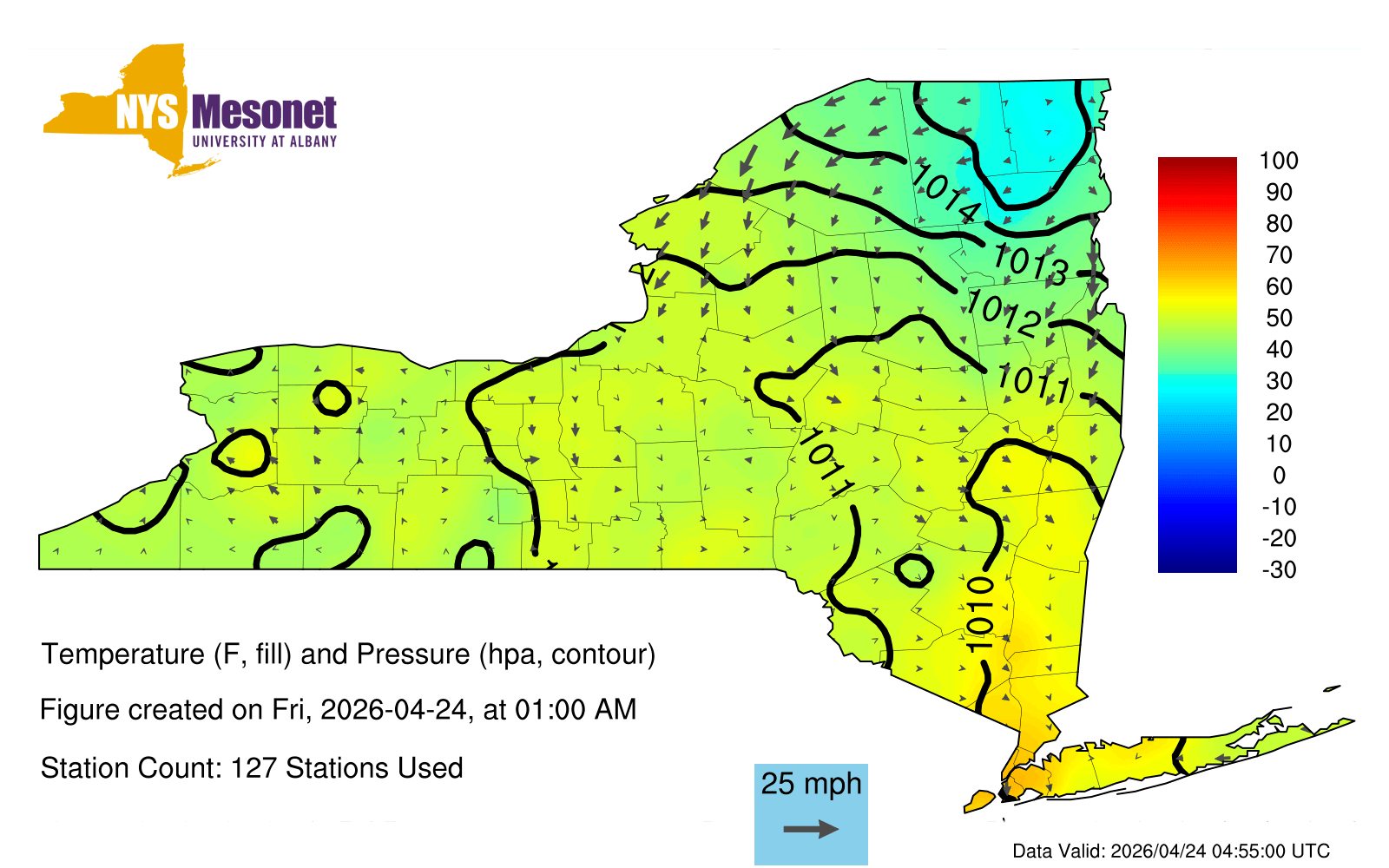 NYS Mesonet
UNIVERSITY AT ALBANY

1014
1013
1012
1011
1011
1010

100
90
80
70
60
50
40
30
20
10
0
-10
-20
-30

Temperature (F, fill) and Pressure (hpa, contour)

Figure created on Fri, 2026-04-24, at 01:00 AM

Station Count: 127 Stations Used

25 mph

Data Valid: 2026/04/24 04:55:00 UTC